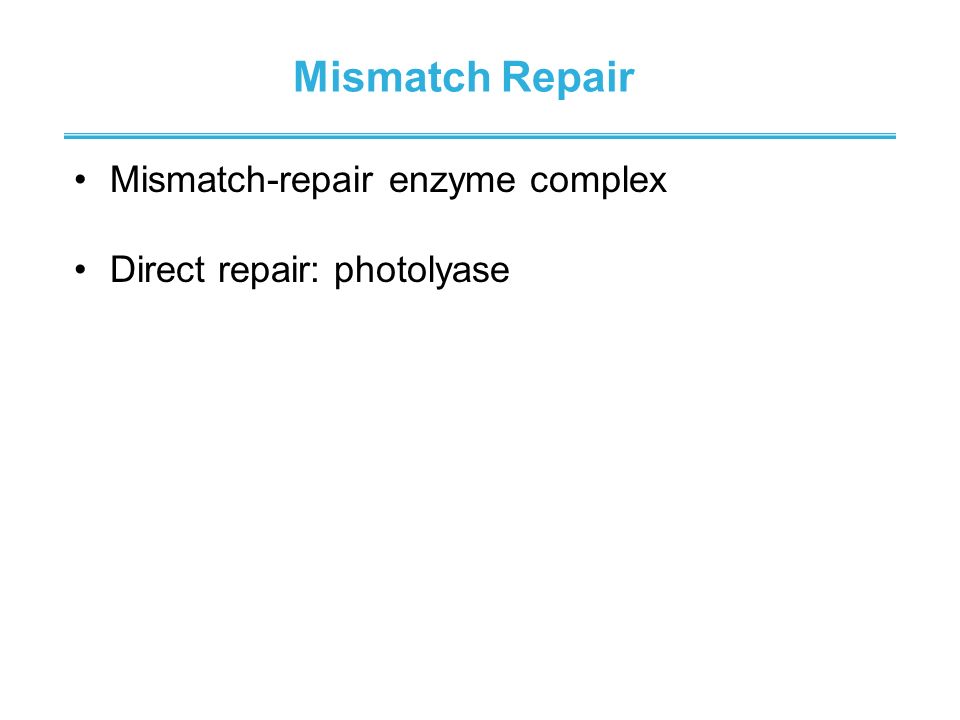 Mismatch Repair

• Mismatch-repair enzyme complex

• Direct repair: photolyase